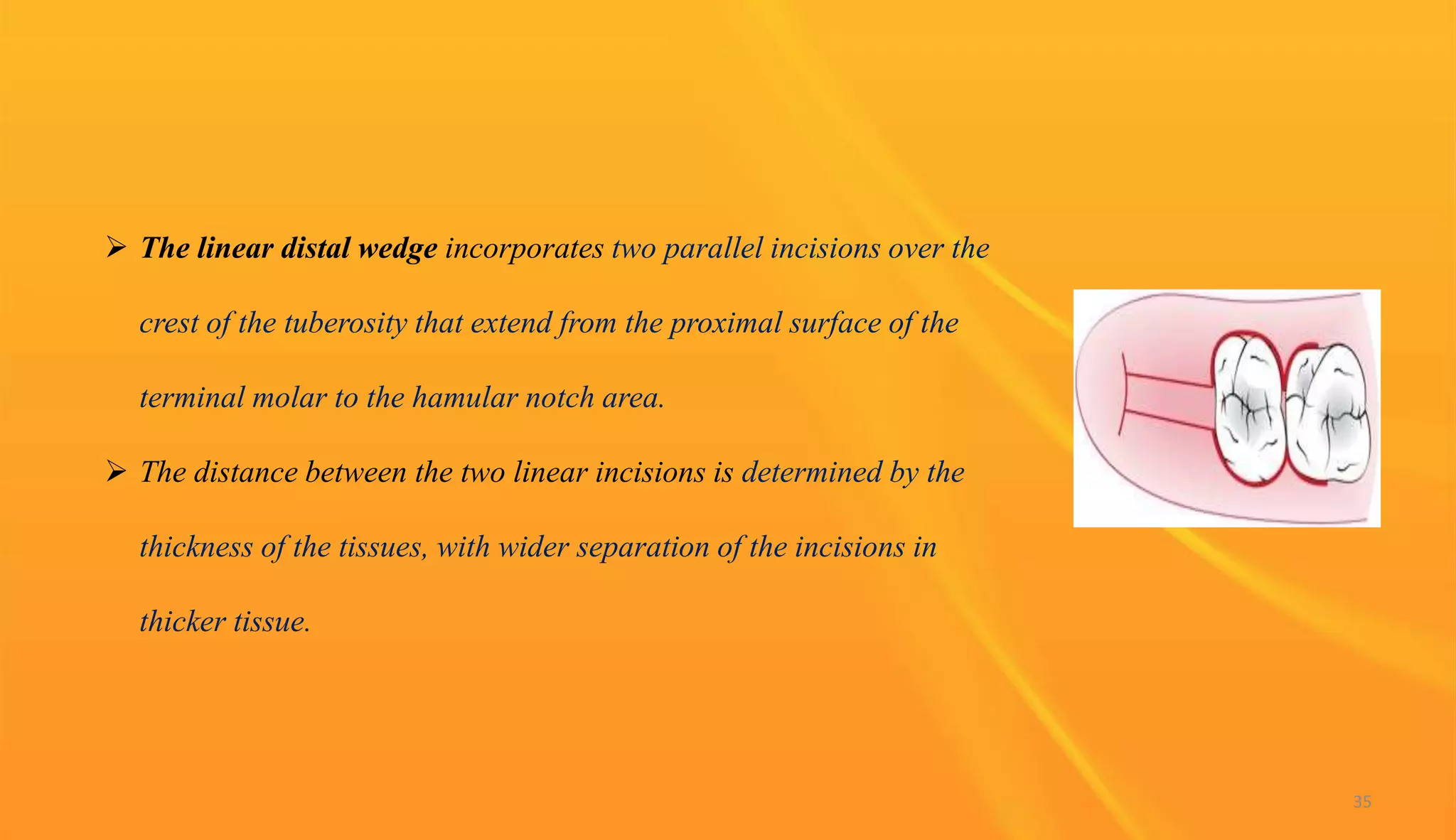 ➢ The linear distal wedge incorporates two parallel incisions over the crest of the tuberosity that extend from the proximal surface of the terminal molar to the hamular notch area.

➢ The distance between the two linear incisions is determined by the thickness of the tissues, with wider separation of the incisions in thicker tissue.

35